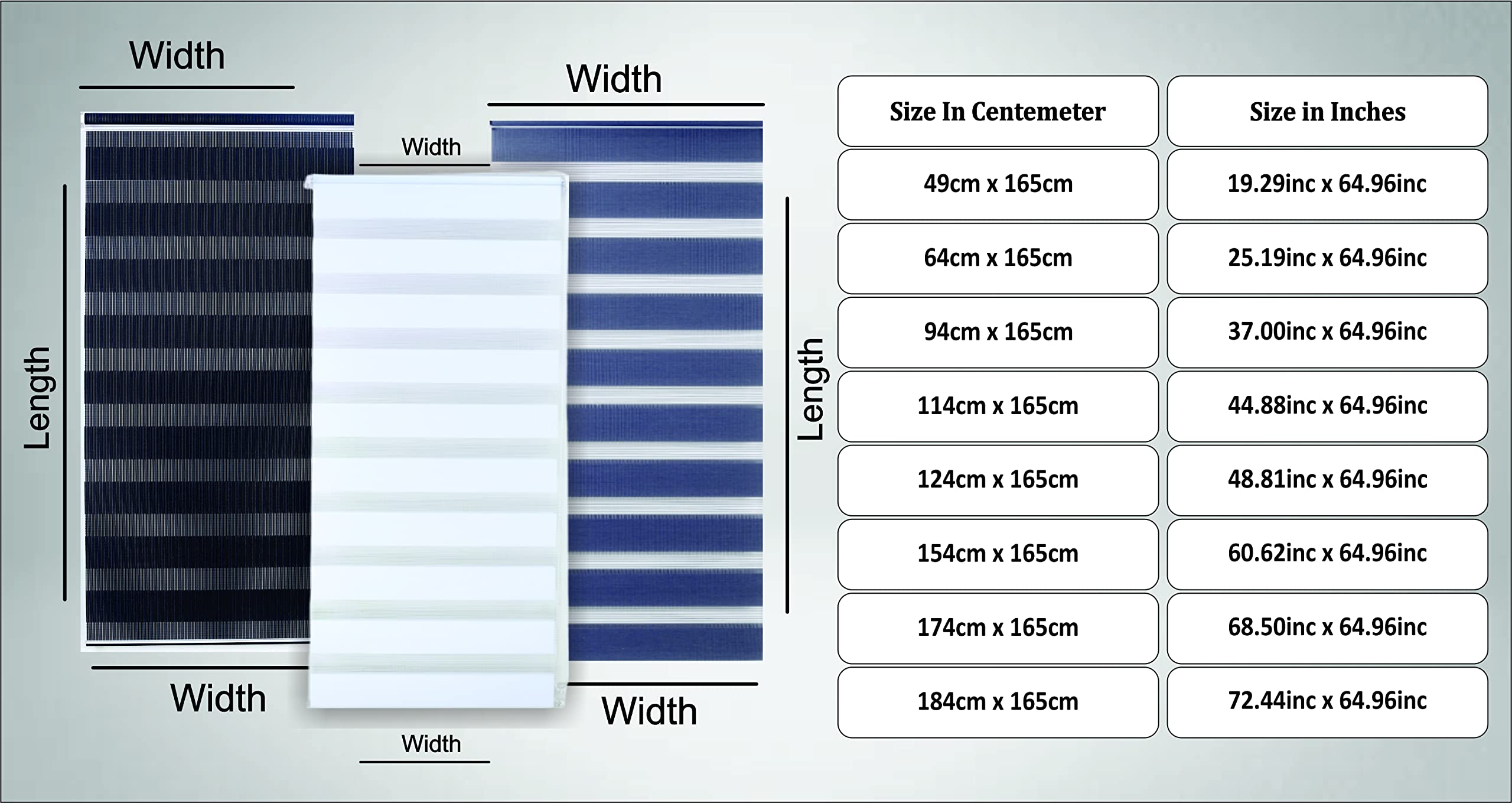 Width

Width

Width

Length

Length

Width

Width

Width

| Size In Centemeter | Size in Inches |
|---|---|
| 49cm x 165cm | 19.29inc x 64.96inc |
| 64cm x 165cm | 25.19inc x 64.96inc |
| 94cm x 165cm | 37.00inc x 64.96inc |
| 114cm x 165cm | 44.88inc x 64.96inc |
| 124cm x 165cm | 48.81inc x 64.96inc |
| 154cm x 165cm | 60.62inc x 64.96inc |
| 174cm x 165cm | 68.50inc x 64.96inc |
| 184cm x 165cm | 72.44inc x 64.96inc |